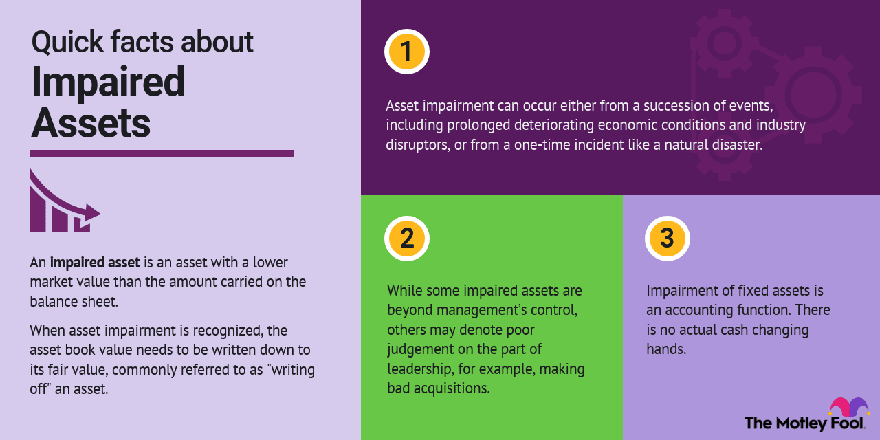 Quick facts about
Impaired Assets

An impaired asset is an asset with a lower market value than the amount carried on the balance sheet.

When asset impairment is recognized, the asset book value needs to be written down to its fair value, commonly referred to as "writing off" an asset.

1

Asset impairment can occur either from a succession of events, including prolonged deteriorating economic conditions and industry disruptors, or from a one-time incident like a natural disaster.

2

While some impaired assets are beyond management's control, others may denote poor judgement on the part of leadership, for example, making bad acquisitions.

3

Impairment of fixed assets is an accounting function. There is no actual cash changing hands.

The Motley Fool.